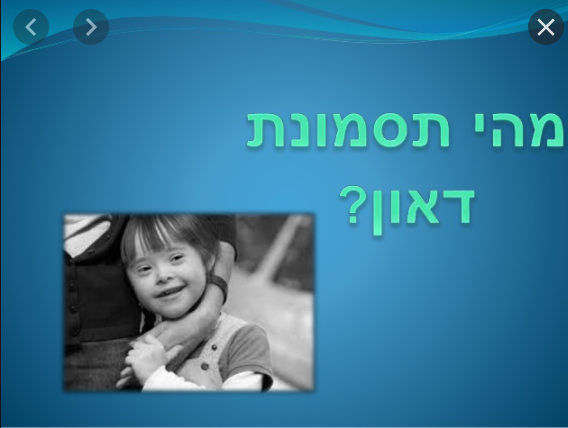 מהי תסמונת דאון?